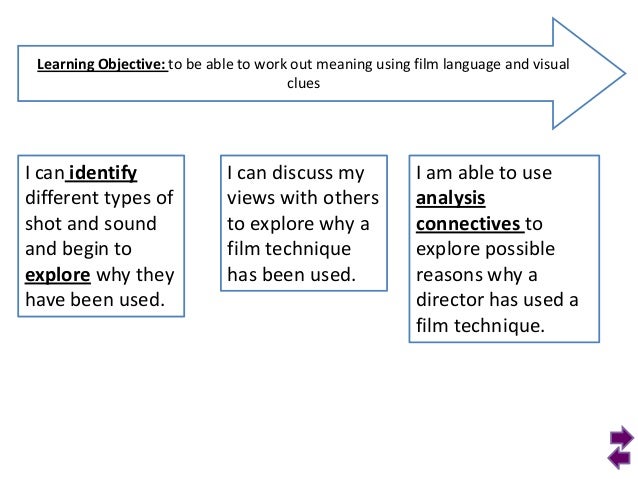 Learning Objective: to be able to work out meaning using film language and visual clues

I can identify different types of shot and sound and begin to explore why they have been used.

I can discuss my views with others to explore why a film technique has been used.

I am able to use analysis connectives to explore possible reasons why a director has used a film technique.